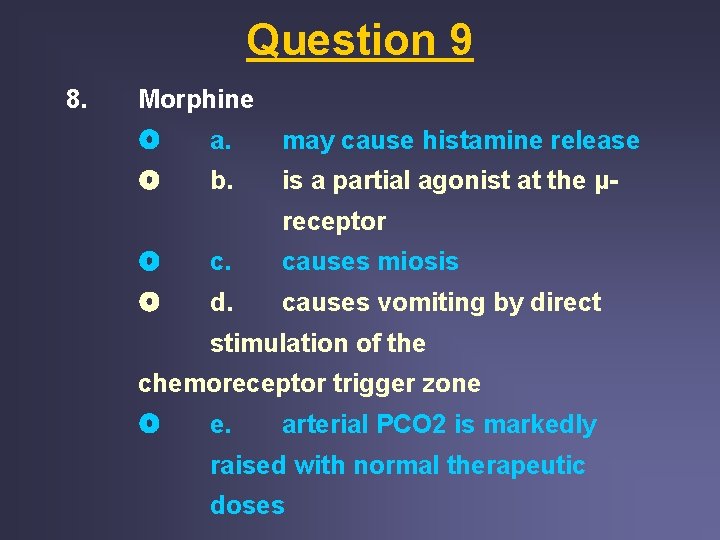 Question 9

8. Morphine

a. may cause histamine release

b. is a partial agonist at the μ-receptor

c. causes miosis

d. causes vomiting by direct stimulation of the chemoreceptor trigger zone

e. arterial PCO2 is markedly raised with normal therapeutic doses